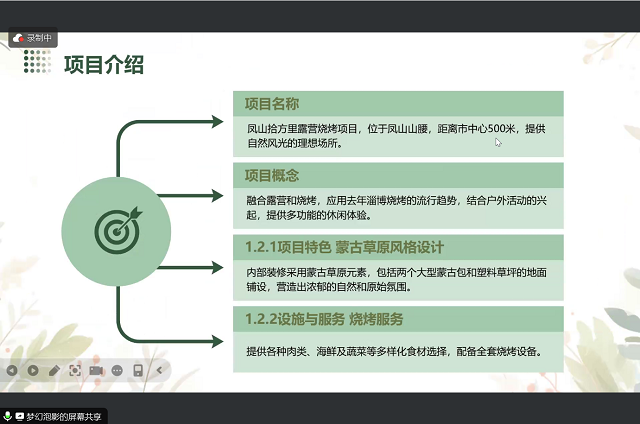 录制中

项目介绍

项目名称

凤山拾方里露营烧烤项目，位于凤山山腰，距离市中心500米，提供自然风光的理想场所。

项目概念

融合露营和烧烤，应用去年淄博烧烤的流行趋势，结合户外活动的兴起，提供多功能的休闲体验。

1.2.1项目特色 蒙古草原风格设计

内部装修采用蒙古草原元素，包括两个大型蒙古包和塑料草坪的地面铺设，营造出浓郁的自然和原始氛围。

1.2.2设施与服务 烧烤服务

提供各种肉类、海鲜及蔬菜等多样化食材选择，配备全套烧烤设备。

梦幻泡影的屏幕共享